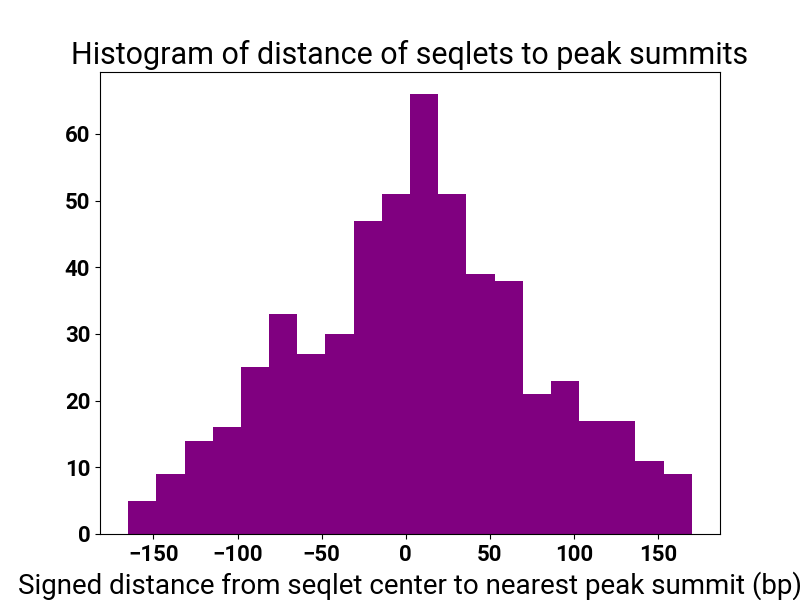 Histogram of distance of seqlets to peak summits

60
50
40
30
20
10
0

−150 −100 −50 0 50 100 150

Signed distance from seqlet center to nearest peak summit (bp)